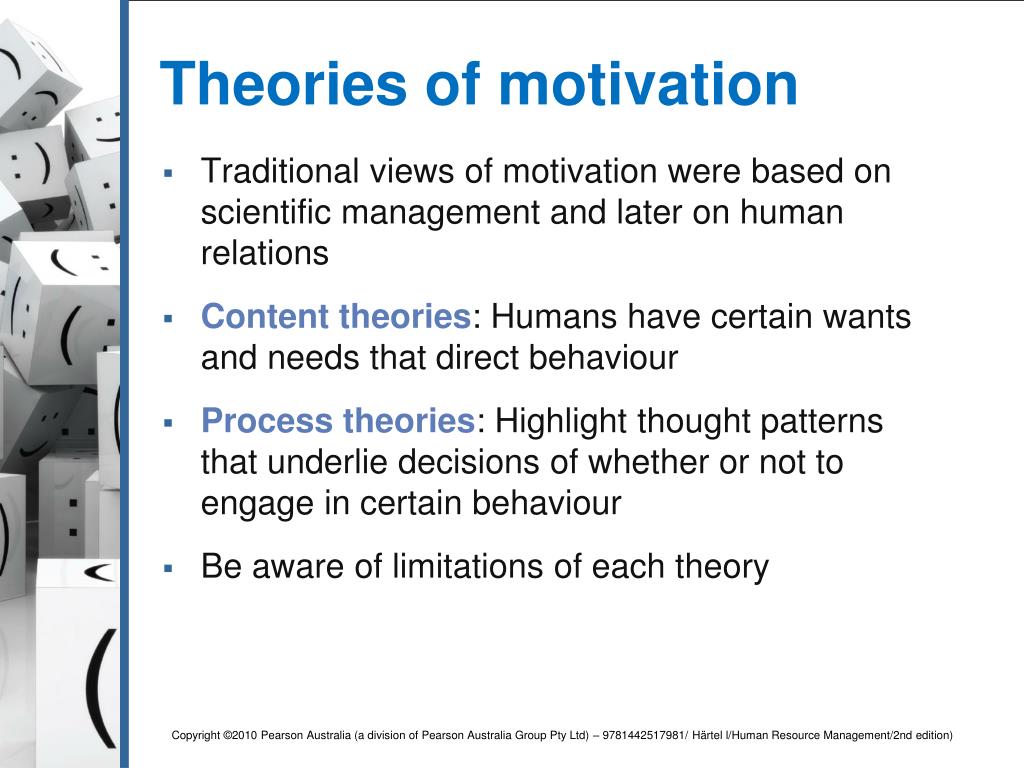 Theories of motivation

▪ Traditional views of motivation were based on scientific management and later on human relations

▪ Content theories: Humans have certain wants and needs that direct behaviour

▪ Process theories: Highlight thought patterns that underlie decisions of whether or not to engage in certain behaviour

▪ Be aware of limitations of each theory

Copyright ©2010 Pearson Australia (a division of Pearson Australia Group Pty Ltd) – 9781442517981/ Härtel l/Human Resource Management/2nd edition)